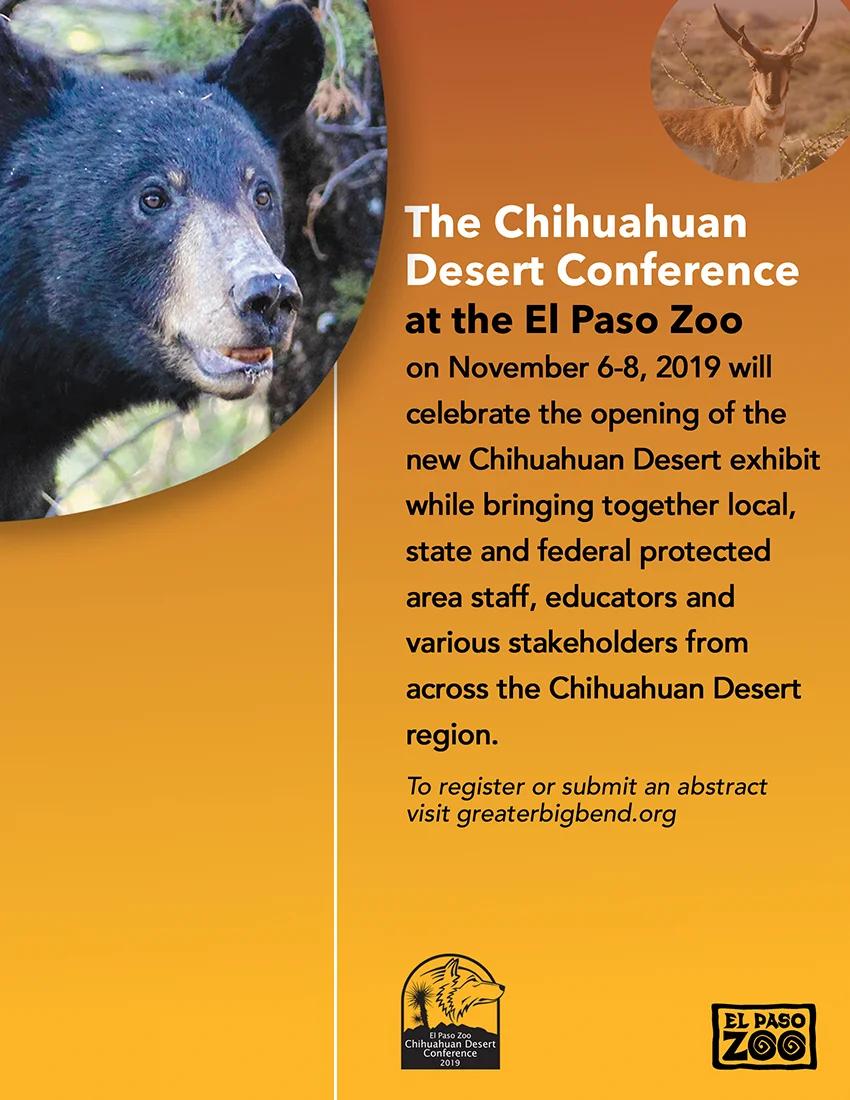 The Chihuahuan Desert Conference at the El Paso Zoo on November 6-8, 2019 will celebrate the opening of the new Chihuahuan Desert exhibit while bringing together local, state and federal protected area staff, educators and various stakeholders from across the Chihuahuan Desert region.

To register or submit an abstract visit greaterbigbend.org

El Paso Zoo
Chihuahuan Desert
Conference
2019

EL PASO ZOO